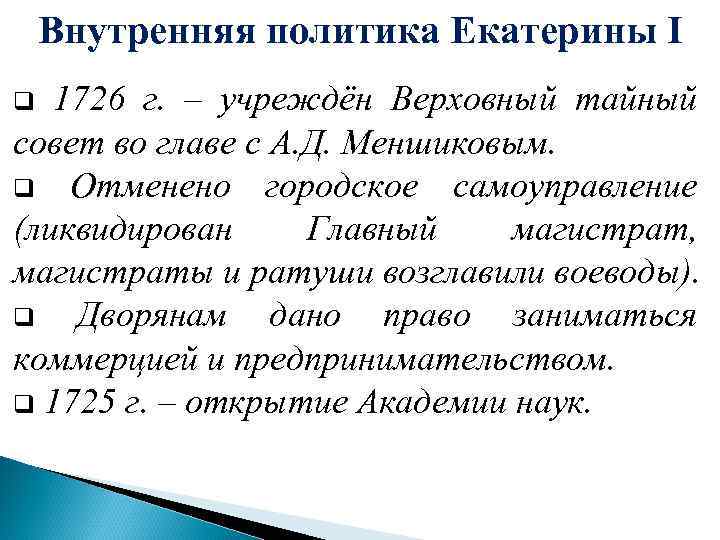 Внутренняя политика Екатерины I

❑ 1726 г. – учреждён Верховный тайный совет во главе с А.Д. Меншиковым.

❑ Отменено городское самоуправление (ликвидирован Главный магистрат, магистраты и ратуши возглавили воеводы).

❑ Дворянам дано право заниматься коммерцией и предпринимательством.

❑ 1725 г. – открытие Академии наук.